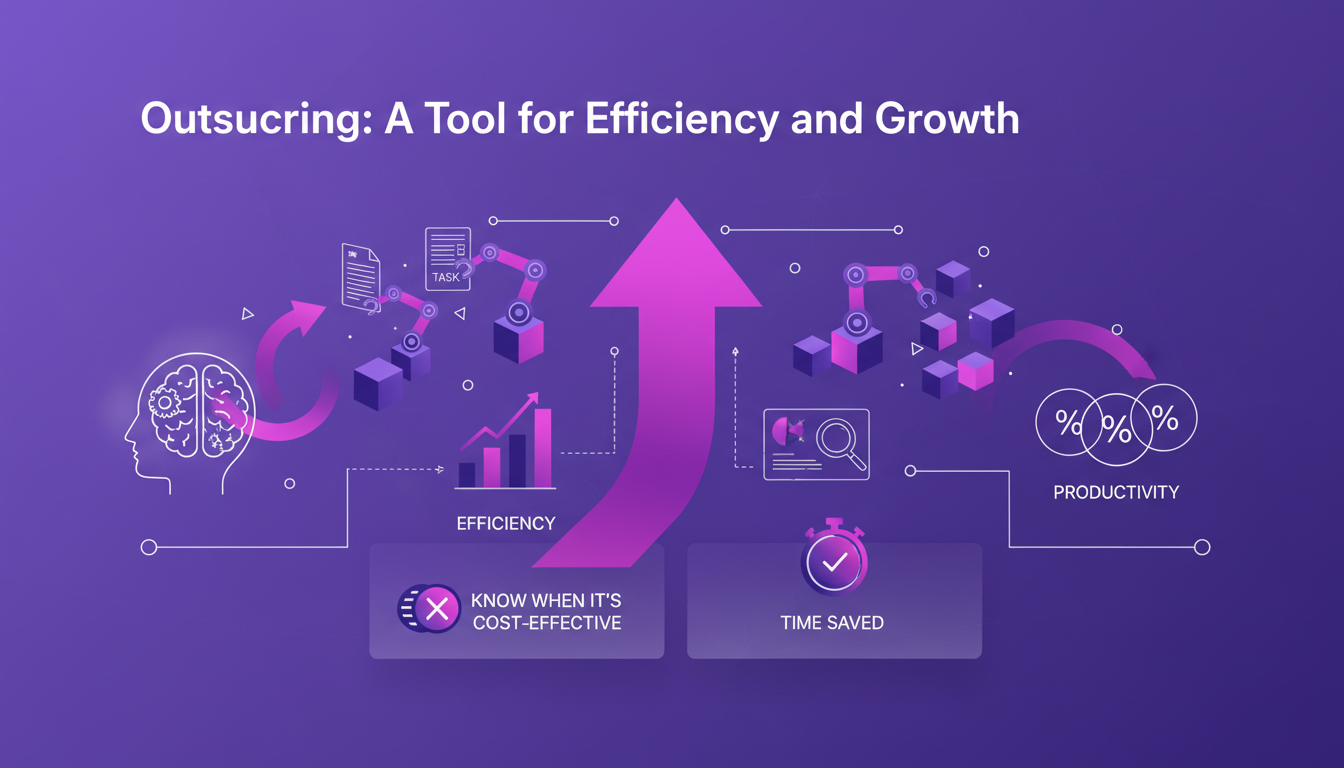 Outsucring: A Tool for Efficiency and Growth

TASK

EFFICIENCY

%
%
%

PRODUCTIVITY

KNOW WHEN IT'S COST-EFFECTIVE

TIME SAVED